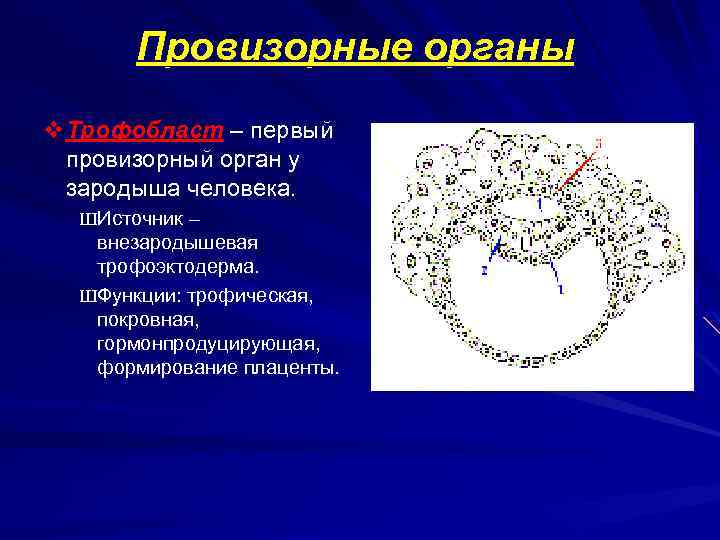 Провизорные органы

❖ Трофобласт – первый провизорный орган у зародыша человека.

ШИсточник – внезародышевая трофоэктодерма.

ШФункции: трофическая, покровная, гормонпродуцирующая, формирование плаценты.

3

1

2

1